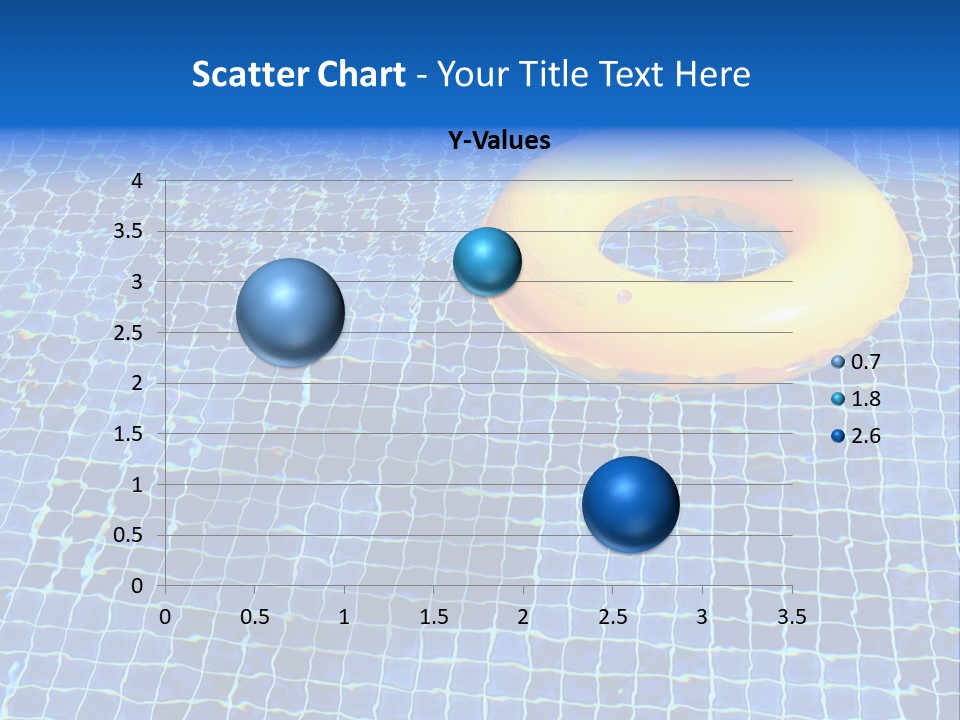 Scatter Chart - Your Title Text Here

Y-Values

4
3.5
3
2.5
2
1.5
1
0.5
0

0 0.5 1 1.5 2 2.5 3 3.5

0.7
1.8
2.6